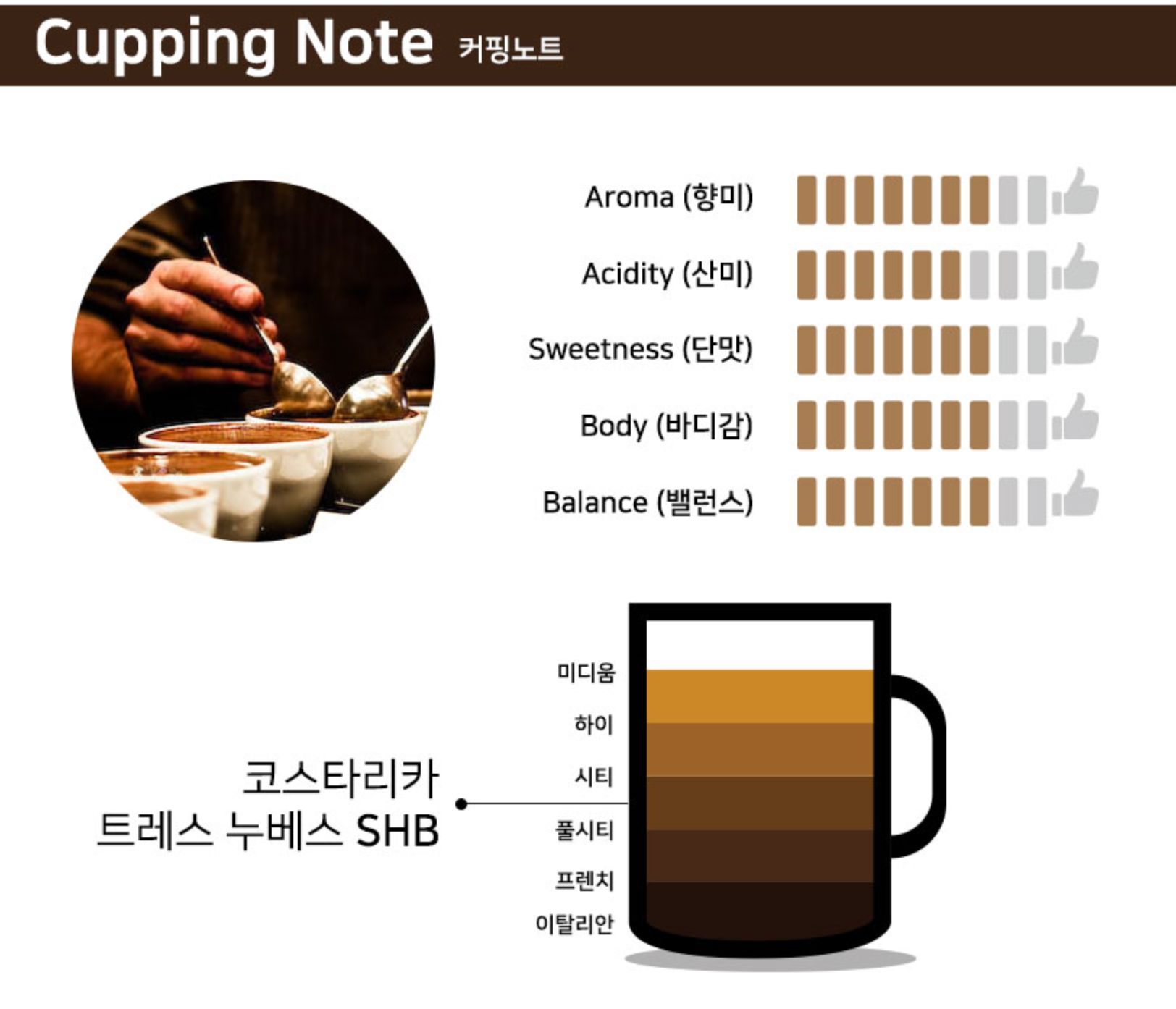 Cupping Note 커핑노트

Aroma (향미)
Acidity (산미)
Sweetness (단맛)
Body (바디감)
Balance (밸런스)

미디움
하이
시티
풀시티
프렌치
이탈리안

코스타리카
트레스 누베스 SHB